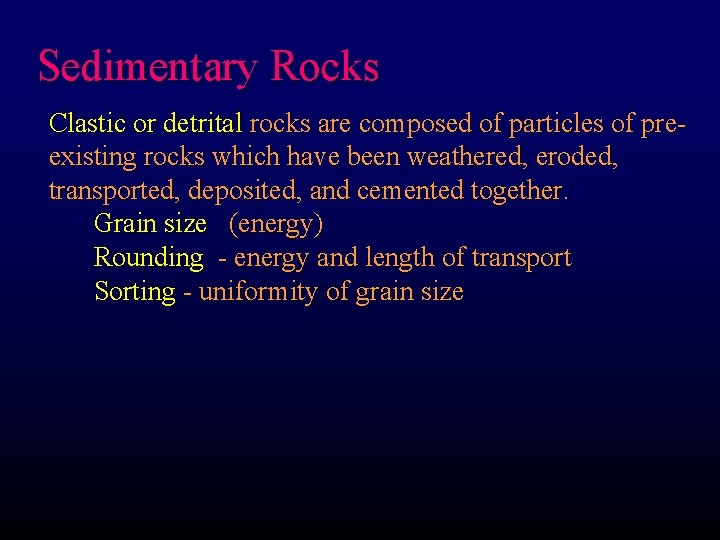 Sedimentary Rocks

Clastic or detrital rocks are composed of particles of pre-existing rocks which have been weathered, eroded, transported, deposited, and cemented together.

Grain size (energy)

Rounding - energy and length of transport

Sorting - uniformity of grain size